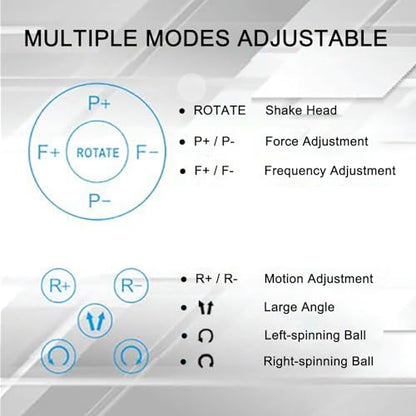 MULTIPLE MODES ADJUSTABLE

P+
F+ ROTATE F−
P−

• ROTATE Shake Head
• P+ / P- Force Adjustment
• F+ / F- Frequency Adjustment

R+ R−

• R+ / R- Motion Adjustment
• Large Angle
• Left-spinning Ball
• Right-spinning Ball